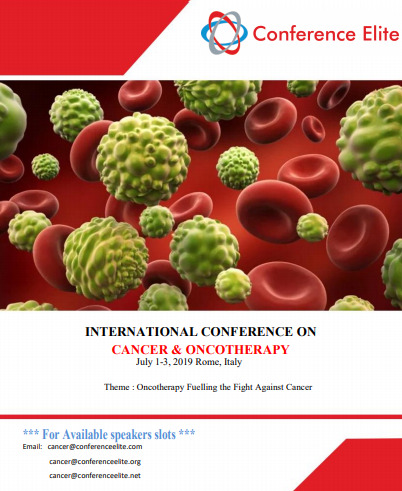 Conference Elite

INTERNATIONAL CONFERENCE ON
CANCER & ONCOTHERAPY
July 1-3, 2019 Rome, Italy

Theme : Oncotherapy Fuelling the Fight Against Cancer

*** For Available speakers slots ***
Email: cancer@conferenceelite.com
cancer@conferenceelite.org
cancer@conferenceelite.net